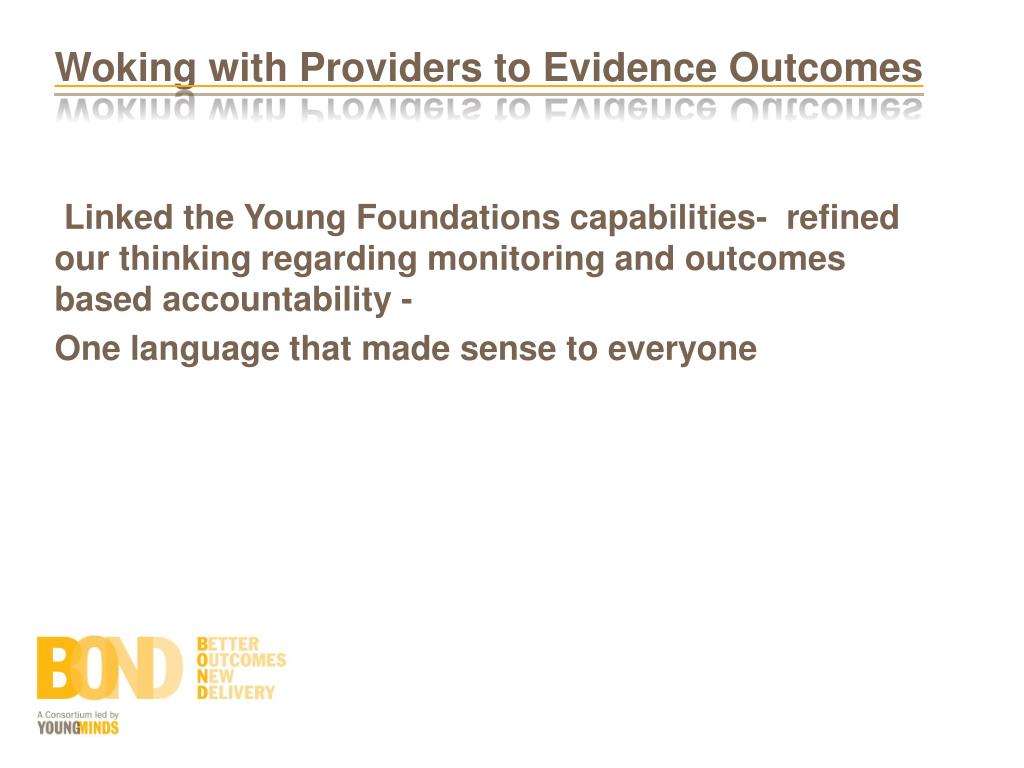 Woking with Providers to Evidence Outcomes

Linked the Young Foundations capabilities- refined our thinking regarding monitoring and outcomes based accountability -

One language that made sense to everyone

BOND

BETTER
OUTCOMES
NEW
DELIVERY

A Consortium led by
YOUNGMINDS